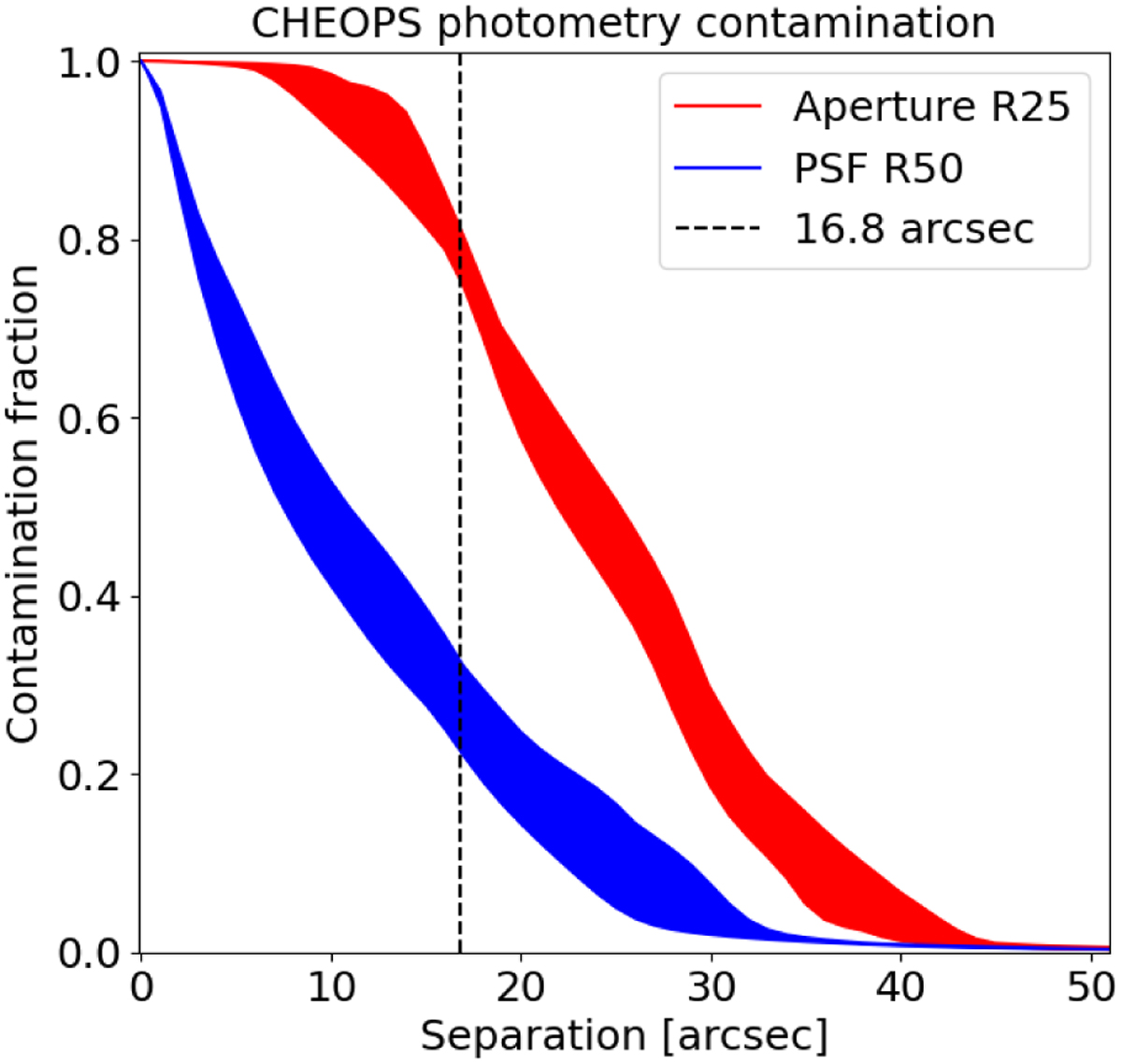 CHEOPS photometry contamination

Aperture R25
PSF R50
16.8 arcsec

Contamination fraction

1.0
0.8
0.6
0.4
0.2
0.0

0
10
20
30
40
50

Separation [arcsec]